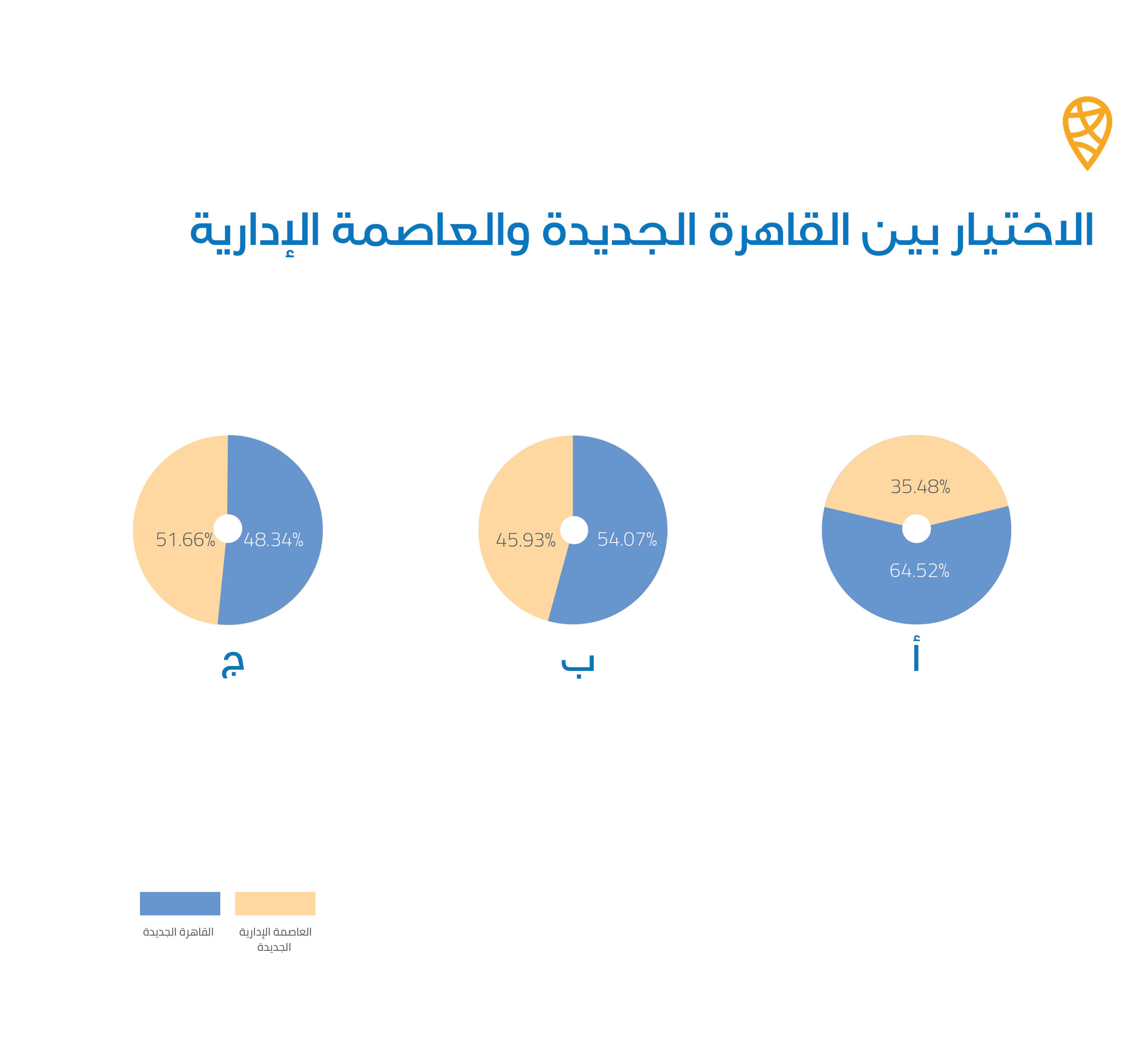 الاختيار بين القاهرة الجديدة والعاصمة الإدارية

35.48%
64.52%
أ

45.93%
54.07%
ب

51.66%
48.34%
ج

العاصمة الإدارية الجديدة
القاهرة الجديدة